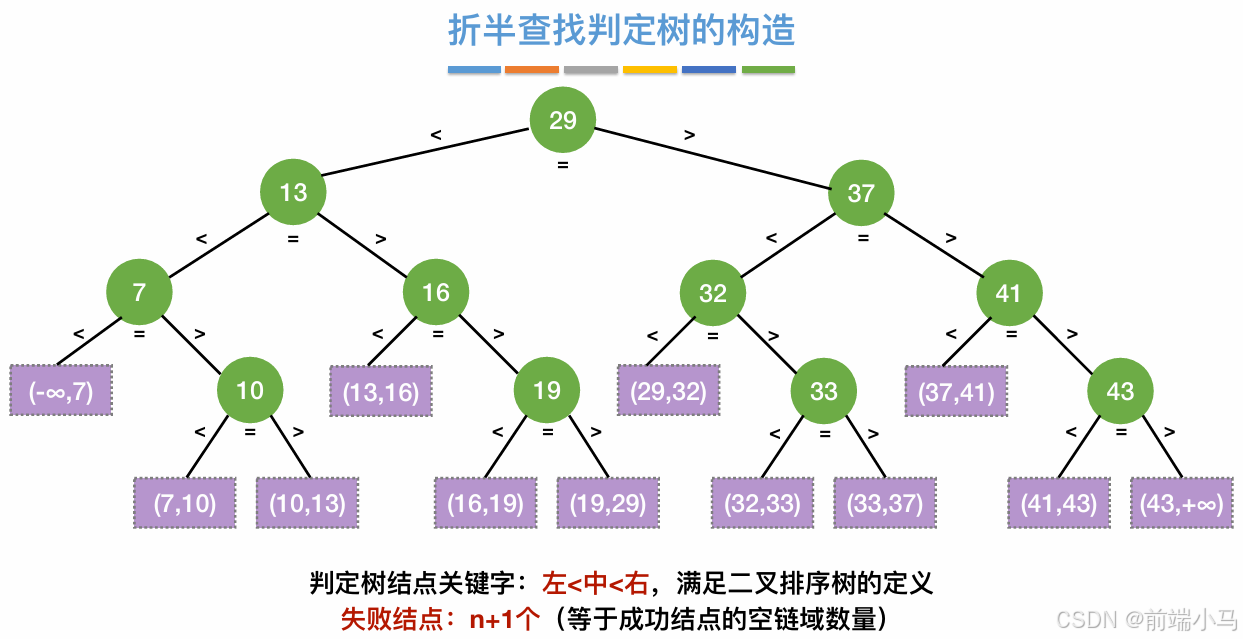 折半查找判定树的构造

29
<
=
>
13
37
<
=
>
<
=
>
7
16
32
41
<
=
>
<
=
>
<
=
>
<
=
>
(-∞,7)
10
(13,16)
19
(29,32)
33
(37,41)
43
<
=
>
<
=
>
<
=
>
<
=
>
(7,10)
(10,13)
(16,19)
(19,29)
(32,33)
(33,37)
(41,43)
(43,+∞)

判定树结点关键字：左<中<右，满足二叉排序树的定义
失败结点：n+1个（等于成功结点的空链域数量）

CSDN @前端小马